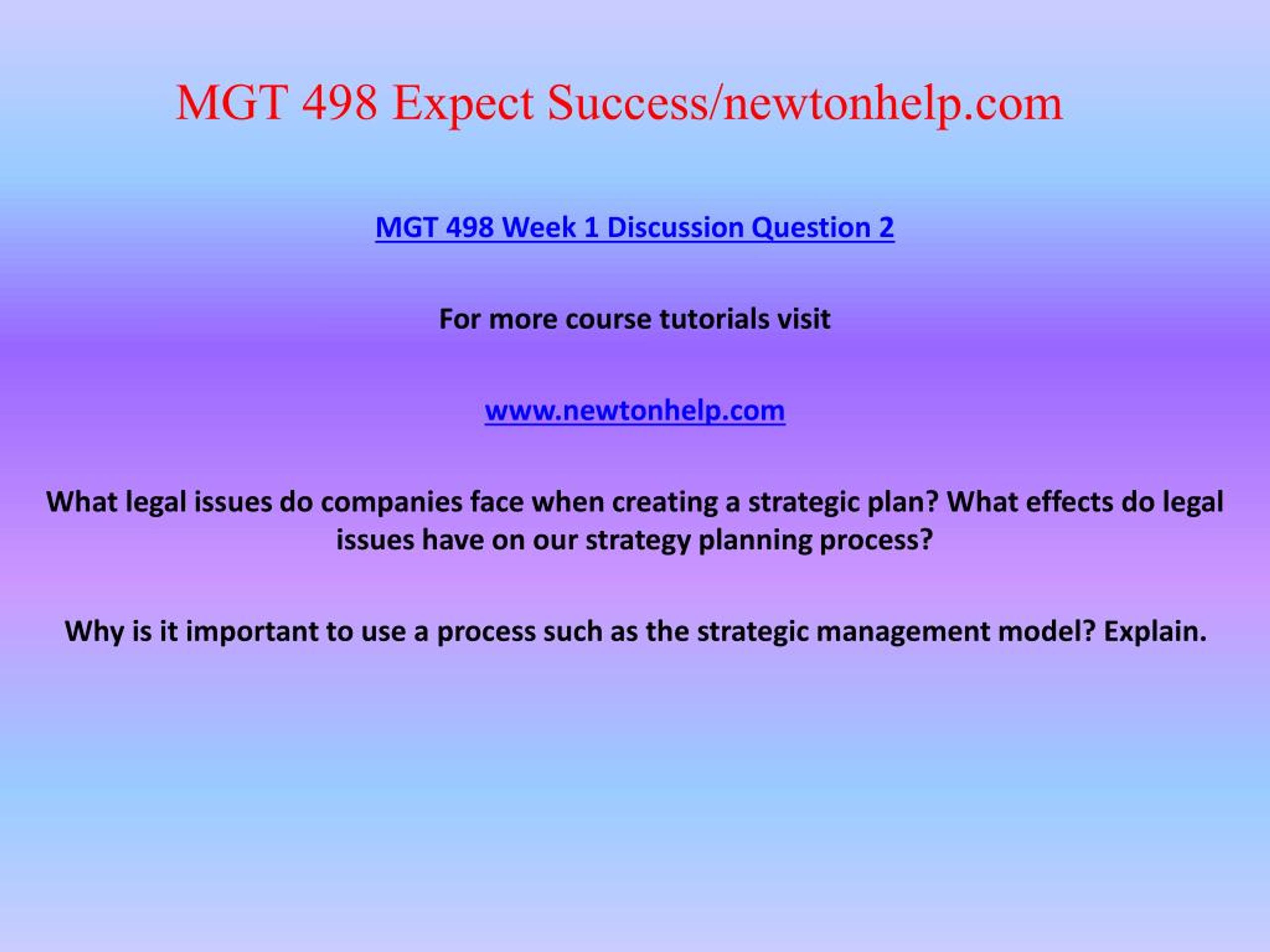 MGT 498 Expect Success/newtonhelp.com

MGT 498 Week 1 Discussion Question 2

For more course tutorials visit

www.newtonhelp.com

What legal issues do companies face when creating a strategic plan? What effects do legal issues have on our strategy planning process?

Why is it important to use a process such as the strategic management model? Explain.